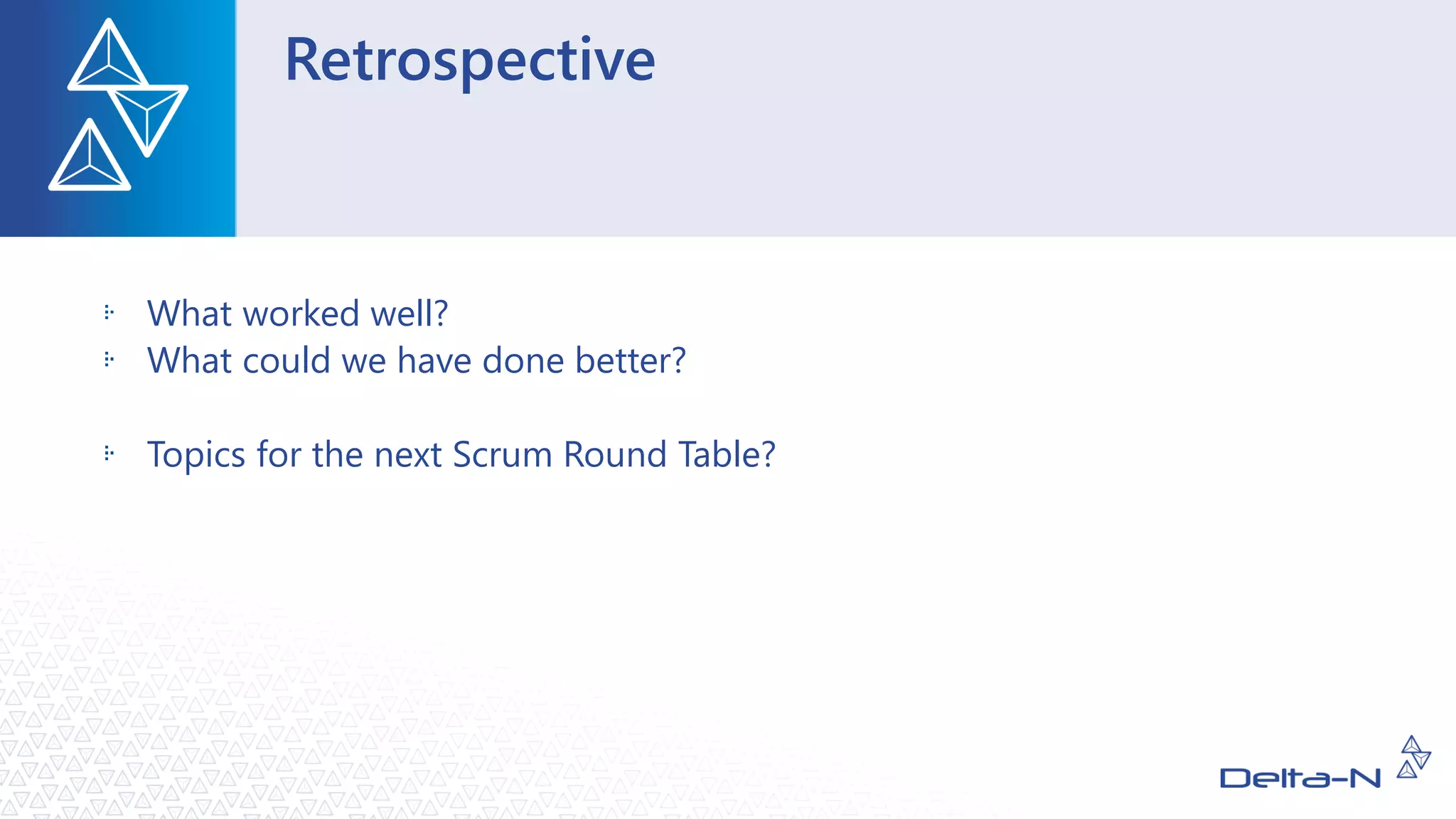 Retrospective

What worked well?
What could we have done better?

Topics for the next Scrum Round Table?

Delta-N